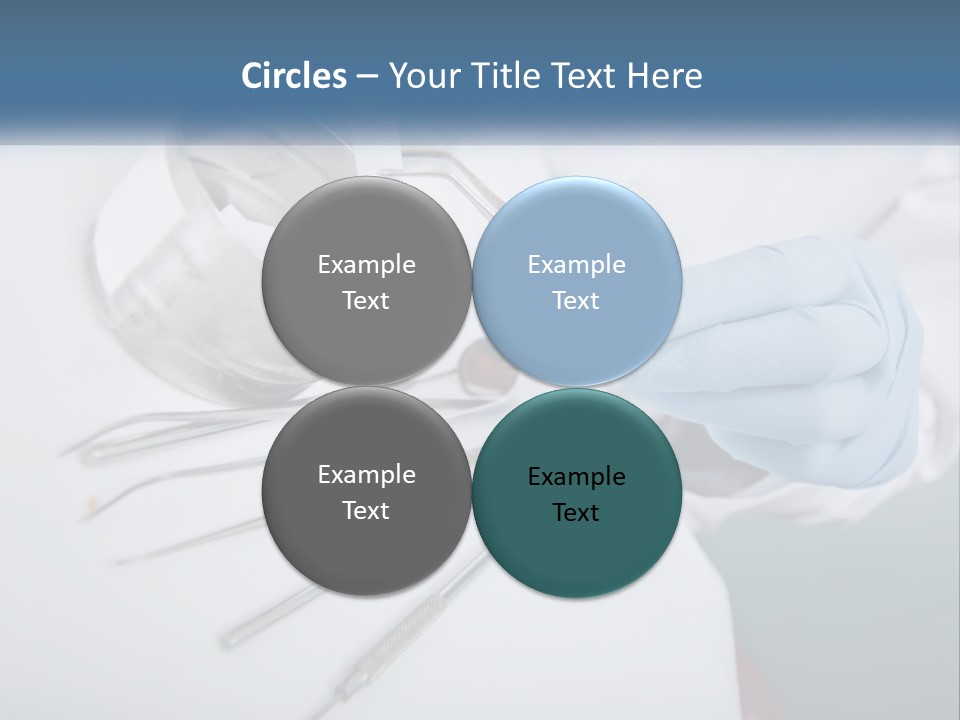 Circles – Your Title Text Here

Example Text

Example Text

Example Text

Example Text